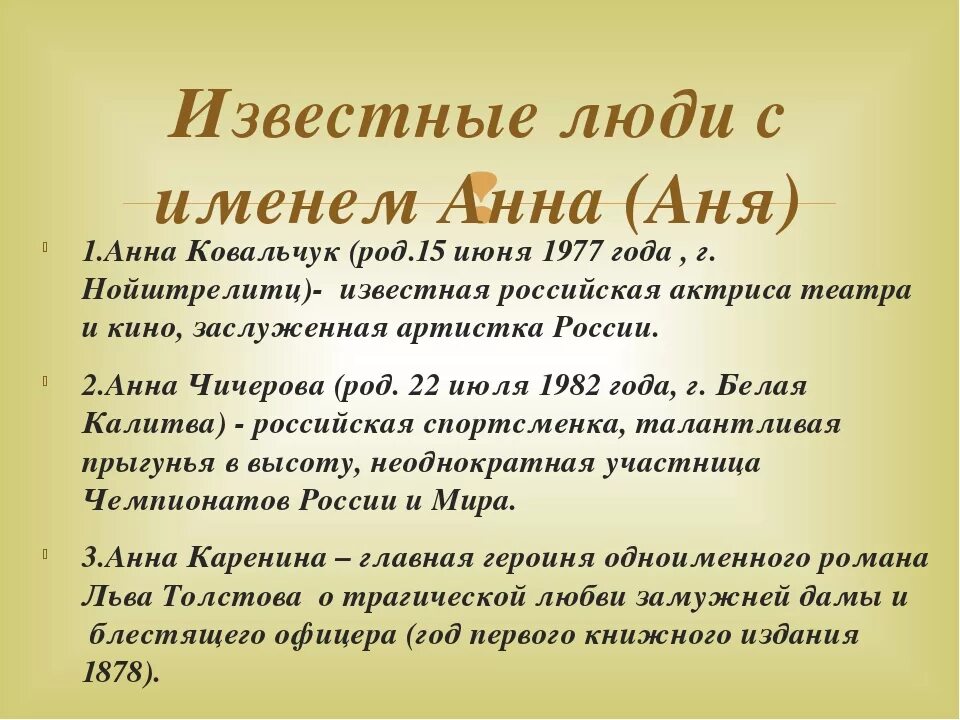 Известные люди с именем Анна (Аня)

1.Анна Ковальчук (род.15 июня 1977 года , г. Нойштрелитц)- известная российская актриса театра и кино, заслуженная артистка России.

2.Анна Чичерова (род. 22 июля 1982 года, г. Белая Калитва) - российская спортсменка, талантливая прыгунья в высоту, неоднократная участница Чемпионатов России и Мира.

3.Анна Каренина – главная героиня одноименного романа Льва Толстова о трагической любви замужней дамы и блестящего офицера (год первого книжного издания 1878).